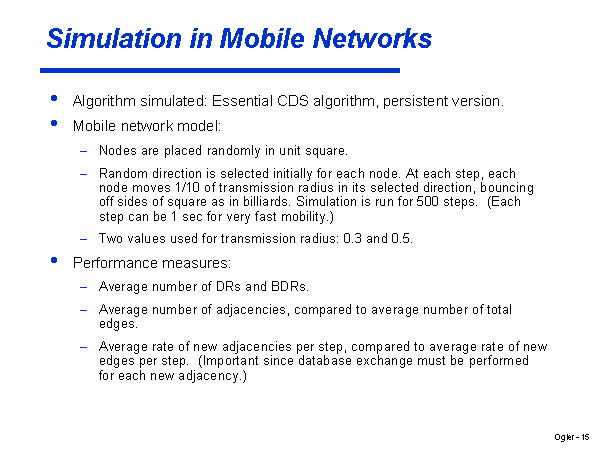 Simulation in Mobile Networks

• Algorithm simulated: Essential CDS algorithm, persistent version.

• Mobile network model:

– Nodes are placed randomly in unit square.

– Random direction is selected initially for each node. At each step, each node moves 1/10 of transmission radius in its selected direction, bouncing off sides of square as in billiards. Simulation is run for 500 steps. (Each step can be 1 sec for very fast mobility.)

– Two values used for transmission radius: 0.3 and 0.5.

• Performance measures:

– Average number of DRs and BDRs.

– Average number of adjacencies, compared to average number of total edges.

– Average rate of new adjacencies per step, compared to average rate of new edges per step. (Important since database exchange must be performed for each new adjacency.)

Ogier - 15